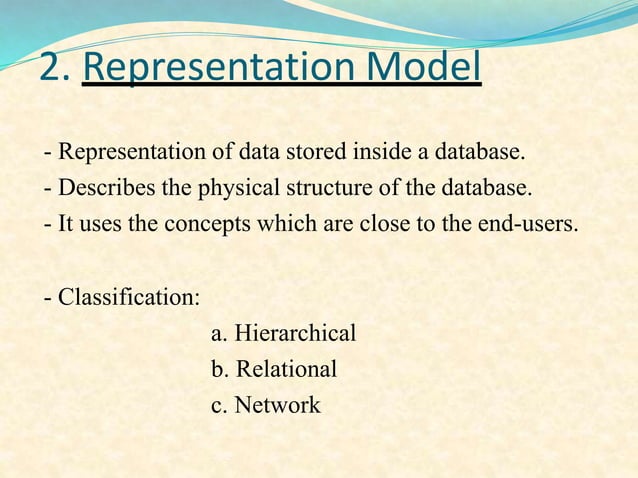 2. Representation Model

- Representation of data stored inside a database.
- Describes the physical structure of the database.
- It uses the concepts which are close to the end-users.

- Classification:
a. Hierarchical
b. Relational
c. Network